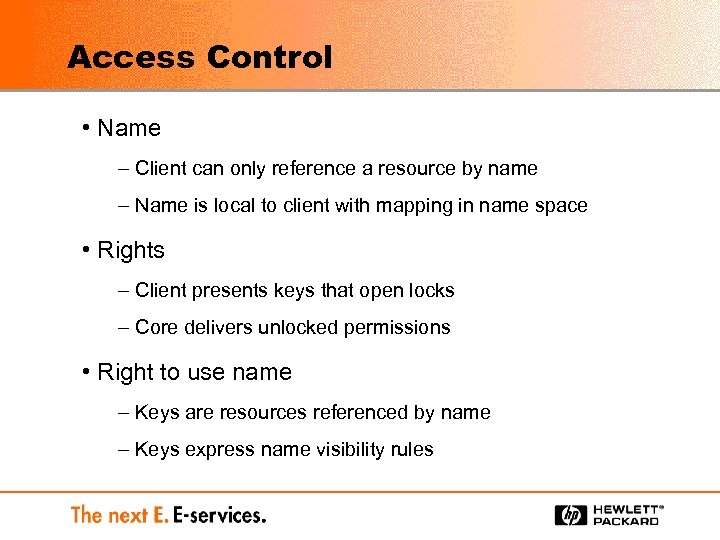 Access Control

• Name

– Client can only reference a resource by name

– Name is local to client with mapping in name space

• Rights

– Client presents keys that open locks

– Core delivers unlocked permissions

• Right to use name

– Keys are resources referenced by name

– Keys express name visibility rules

The next E. E-services.

hp HEWLETT® PACKARD